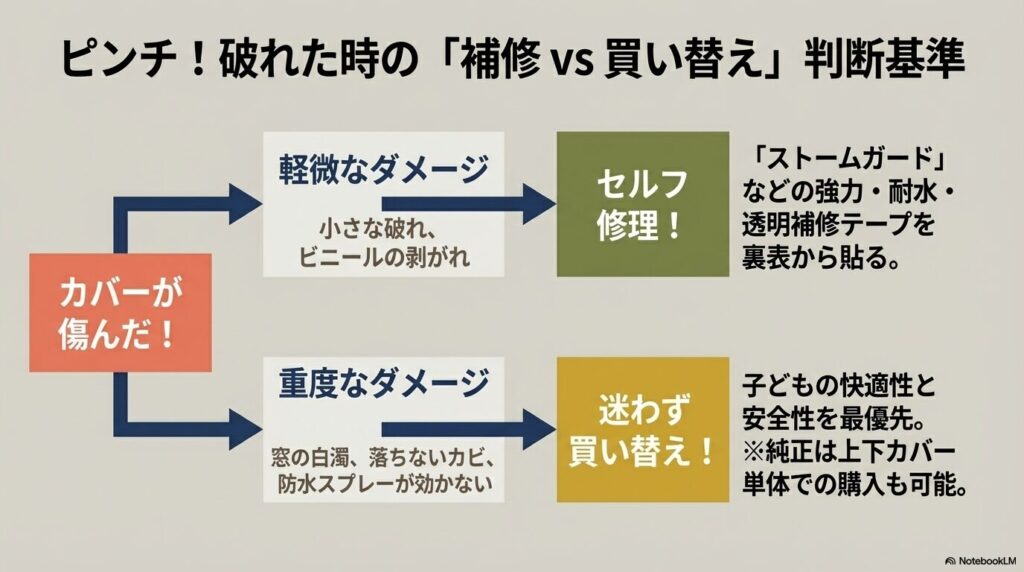 ピンチ！破れた時の「補修 vs 買い替え」判断基準

カバーが傷んだ！

軽微なダメージ

小さな破れ、ビニールの剥がれ

セルフ修理！

「ストームガード」などの強力・耐水・透明補修テープを裏表から貼る。

重度なダメージ

窓の白濁、落ちないカビ、防水スプレーが効かない

迷わず買い替え！

子どもの快適性と安全性を最優先。※純正は上下カバー単体での購入も可能。

NotebookLM